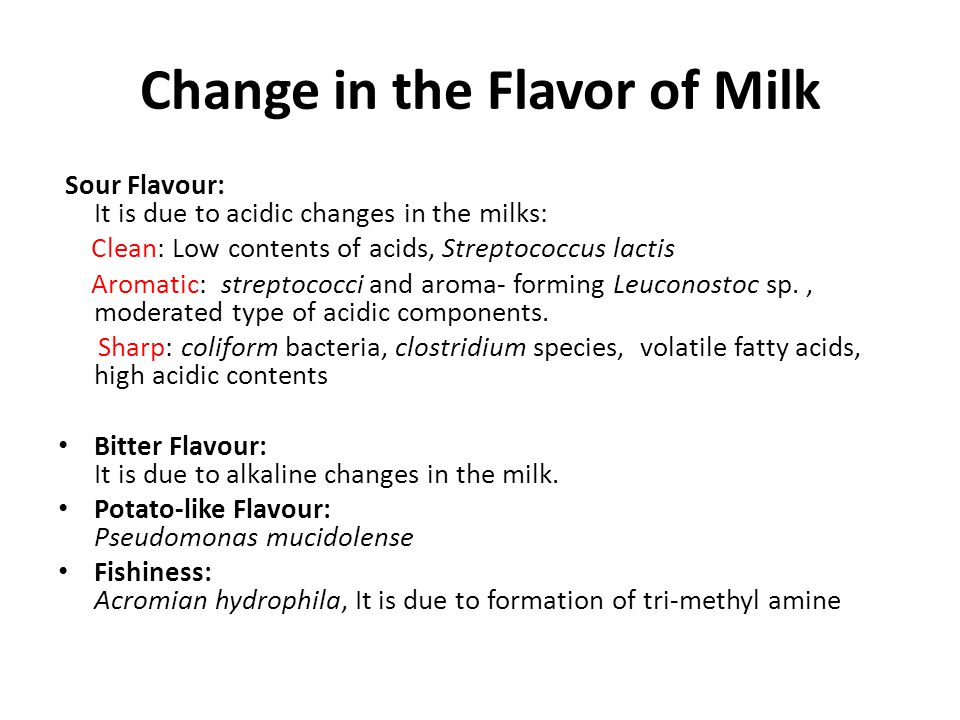 Change in the Flavor of Milk

Sour Flavour:
It is due to acidic changes in the milks:

Clean: Low contents of acids, Streptococcus lactis

Aromatic: streptococci and aroma- forming Leuconostoc sp. , moderated type of acidic components.

Sharp: coliform bacteria, clostridium species, volatile fatty acids, high acidic contents

• Bitter Flavour:
It is due to alkaline changes in the milk.

• Potato-like Flavour:
Pseudomonas mucidolense

• Fishiness:
Acromian hydrophila, It is due to formation of tri-methyl amine